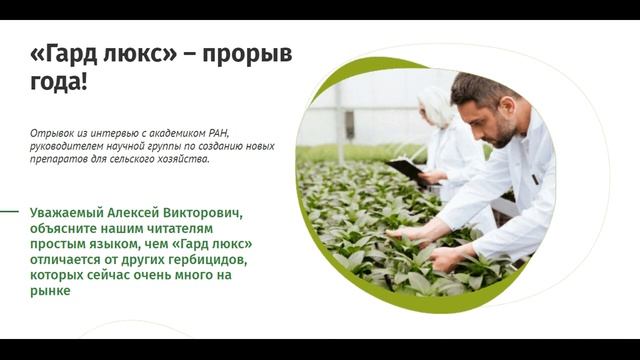 «Гард люкс» – прорыв года!

Отрывок из интервью с академиком РАН, руководителем научной группы по созданию новых препаратов для сельского хозяйства.

Уважаемый Алексей Викторович, объясните нашим читателям простым языком, чем «Гард люкс» отличается от других гербицидов, которых сейчас очень много на рынке